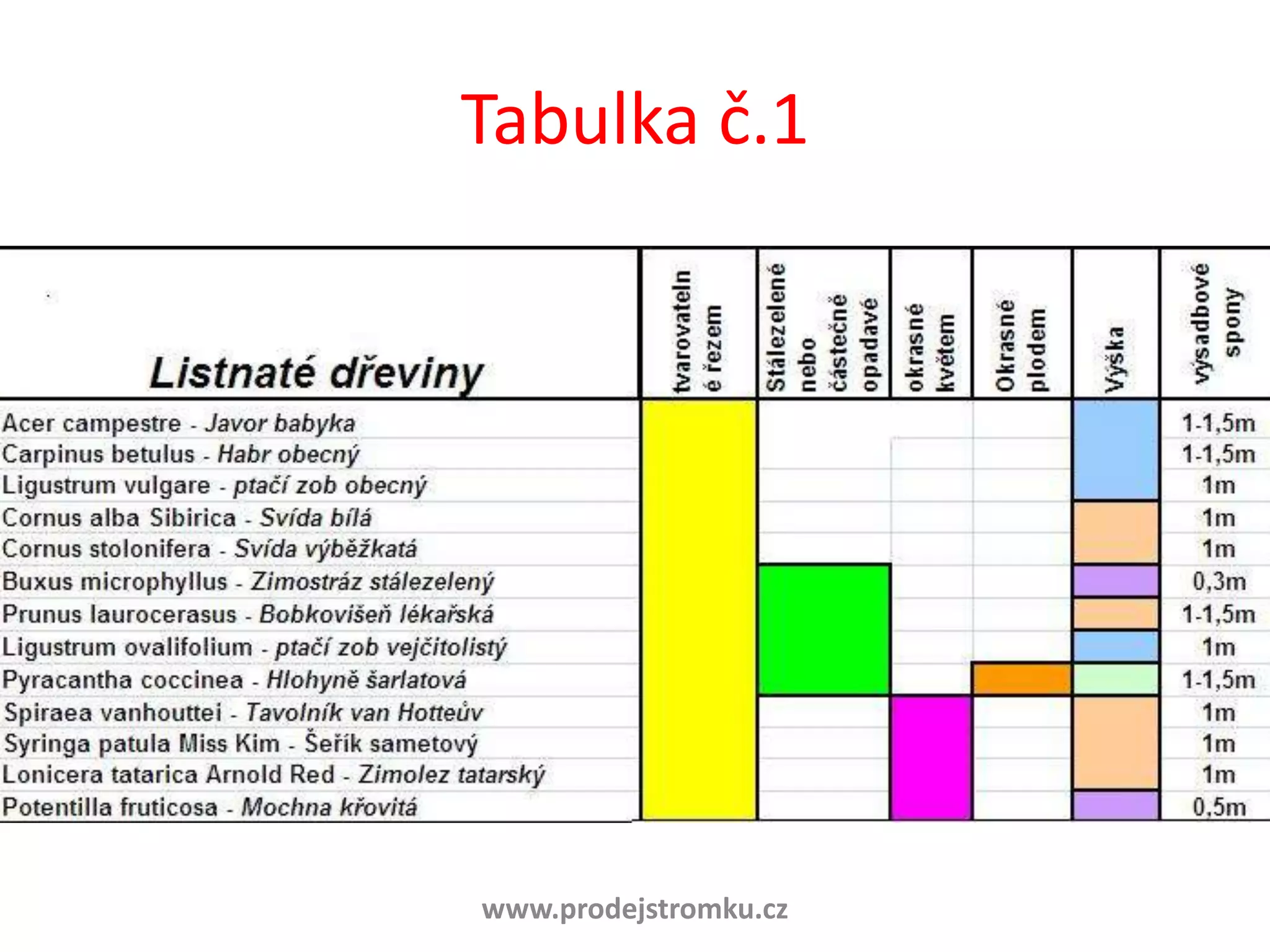 Tabulka č.1

| Listnaté dřeviny | tvarovateln é řezem | Stálezelené nebo částečně opadavé | okrasné květem | Okrasné plodem | Výška | výsadbové spony |
|---|---|---|---|---|---|---|
| Acer campestre - Javor babyka | | | | | | 1-1,5m |
| Carpinus betulus - Habr obecný | | | | | | 1-1,5m |
| Ligustrum vulgare - ptačí zob obecný | | | | | | 1m |
| Cornus alba Sibirica - Svída bílá | | | | | | 1m |
| Cornus stolonifera - Svída výběžkatá | | | | | | 1m |
| Buxus microphyllus - Zimostráz stálezelený | | | | | | 0,3m |
| Prunus laurocerasus - Bobkovišeň lékařská | | | | | | 1-1,5m |
| Ligustrum ovalifolium - ptačí zob vejčitolistý | | | | | | 1m |
| Pyracantha coccinea - Hlohyně šarlatová | | | | | | 1-1,5m |
| Spiraea vanhouttei - Tavolník van Hotteův | | | | | | 1m |
| Syringa patula Miss Kim - Šeřík sametový | | | | | | 1m |
| Lonicera tatarica Arnold Red - Zimolez tatarský | | | | | | 1m |
| Potentilla fruticosa - Mochna křovitá | | | | | | 0,5m |

www.prodejstromku.cz